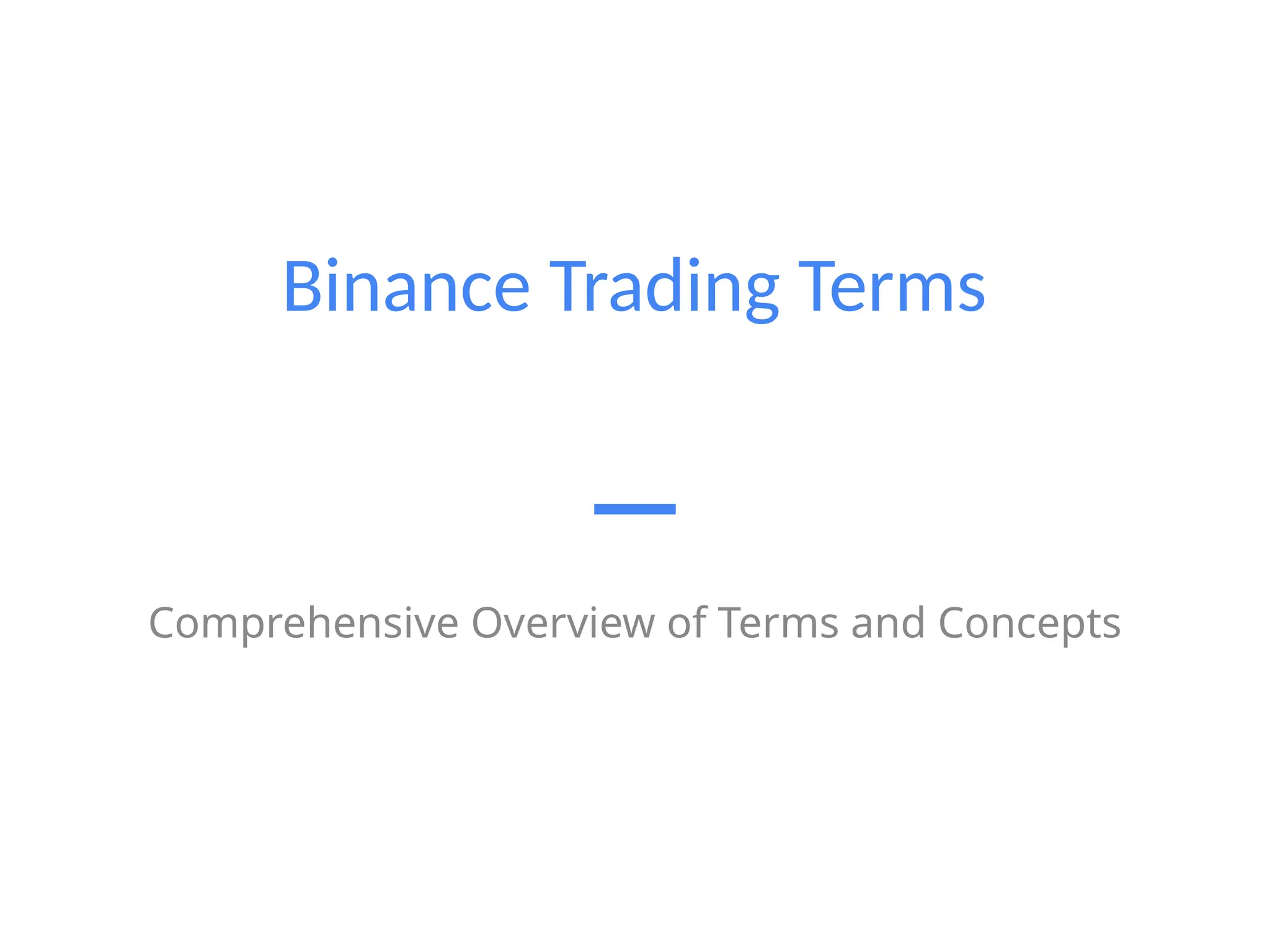 Binance Trading Terms

Comprehensive Overview of Terms and Concepts